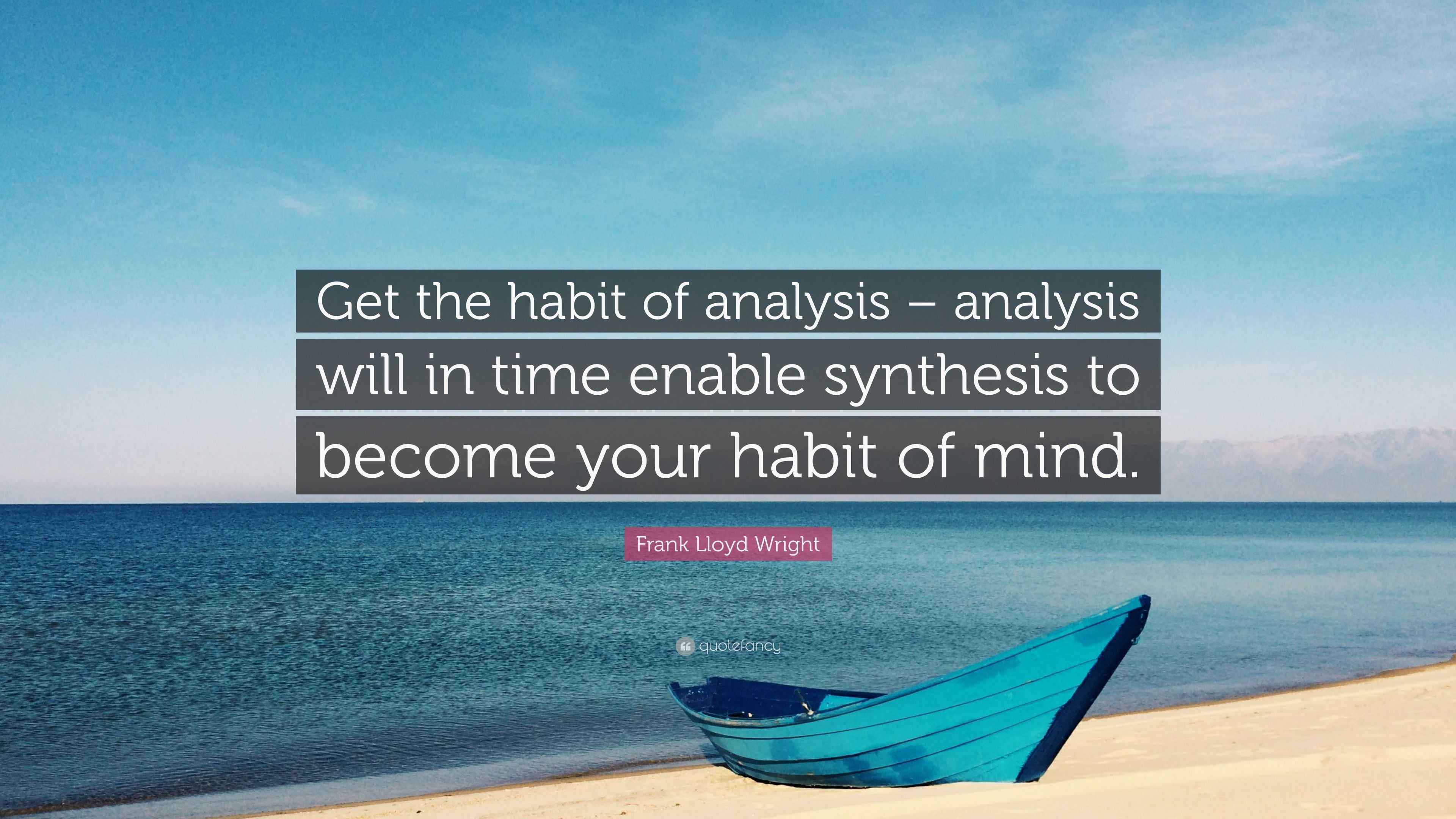 Get the habit of analysis – analysis will in time enable synthesis to become your habit of mind.

Frank Lloyd Wright

quotefancy